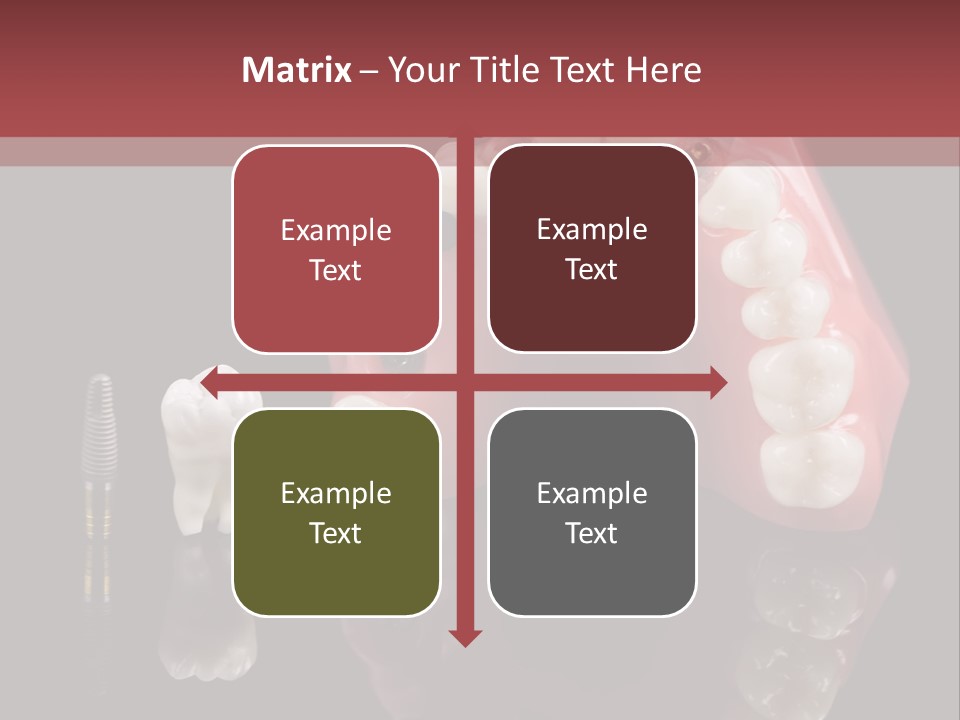 Matrix – Your Title Text Here

Example Text

Example Text

Example Text

Example Text